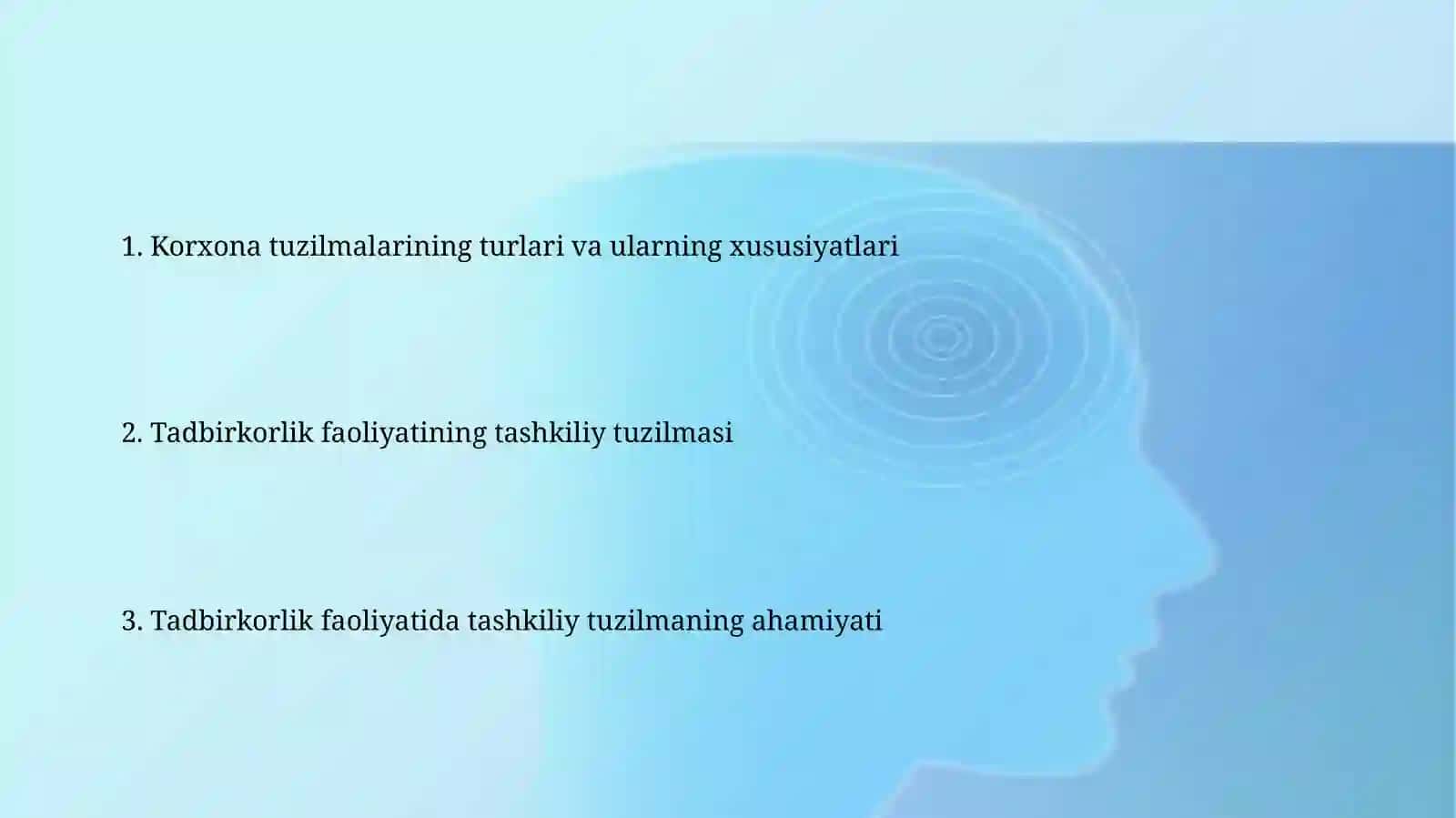 1. Korxona tuzilmalarining turlari va ularning xususiyatlari

2. Tadbirkorlik faoliyatining tashkiliy tuzilmasi

3. Tadbirkorlik faoliyatida tashkiliy tuzilmaning ahamiyati